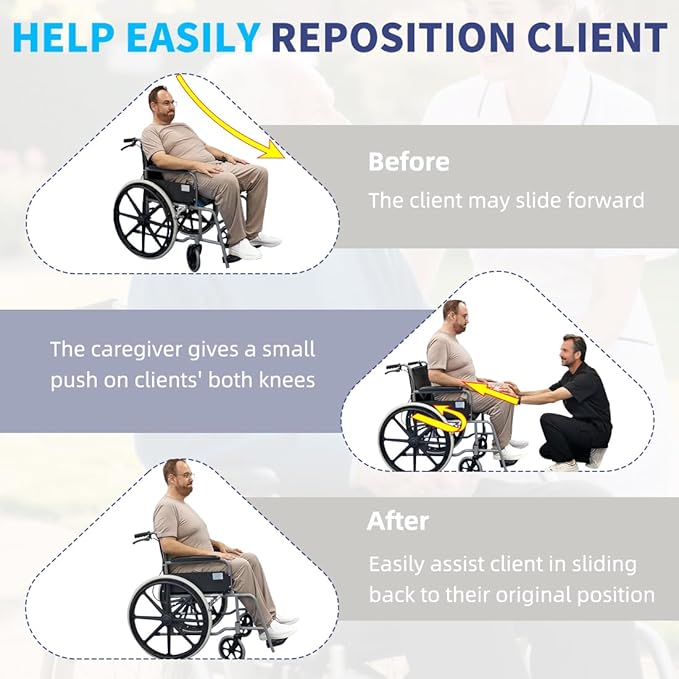 HELP EASILY REPOSITION CLIENT

Before
The client may slide forward

The caregiver gives a small push on clients' both knees

After
Easily assist client in sliding back to their original position